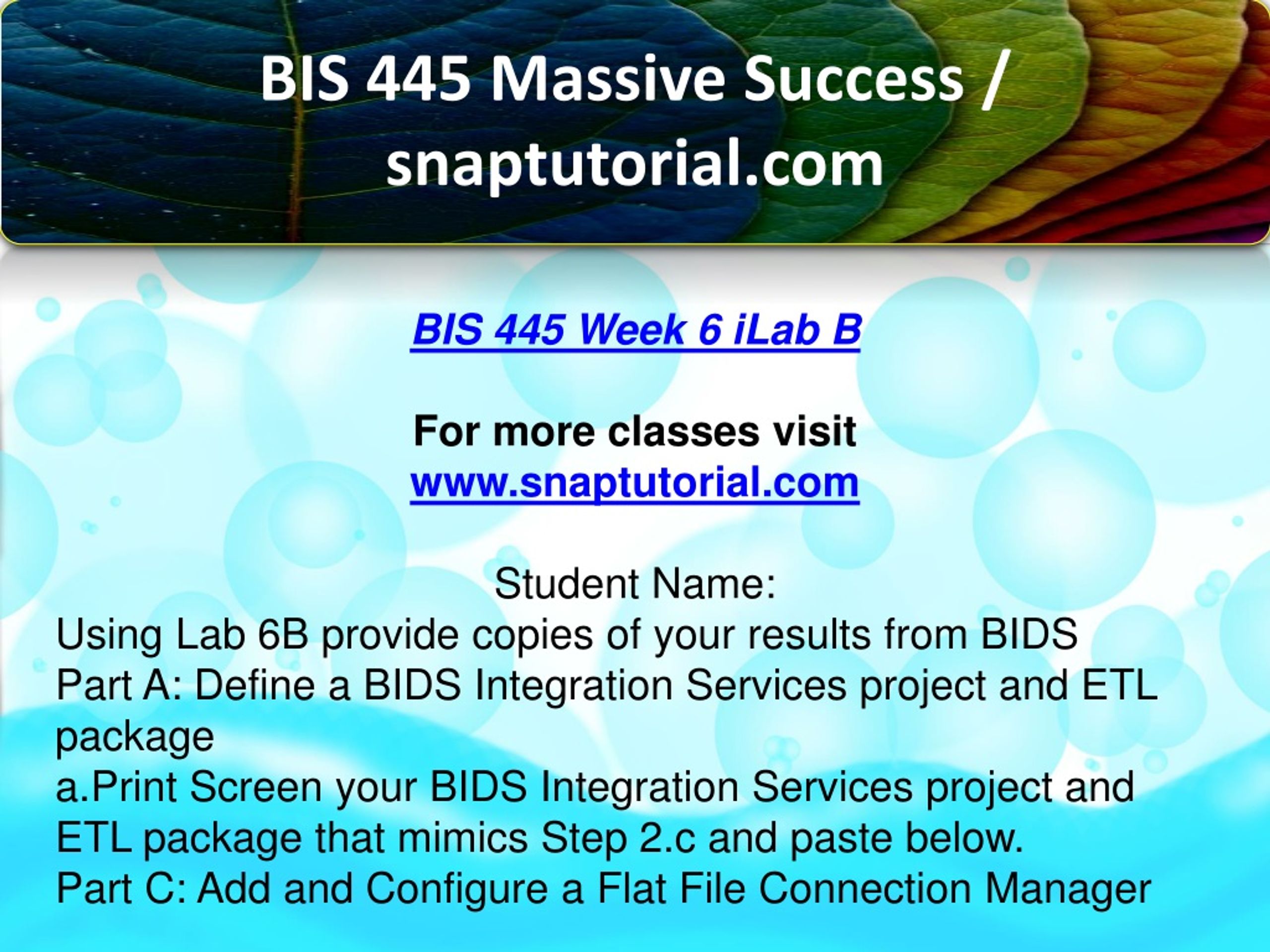 BIS 445 Massive Success / snaptutorial.com

BIS 445 Week 6 iLab B

For more classes visit
www.snaptutorial.com

Student Name:
Using Lab 6B provide copies of your results from BIDS
Part A: Define a BIDS Integration Services project and ETL package
a.Print Screen your BIDS Integration Services project and ETL package that mimics Step 2.c and paste below.
Part C: Add and Configure a Flat File Connection Manager